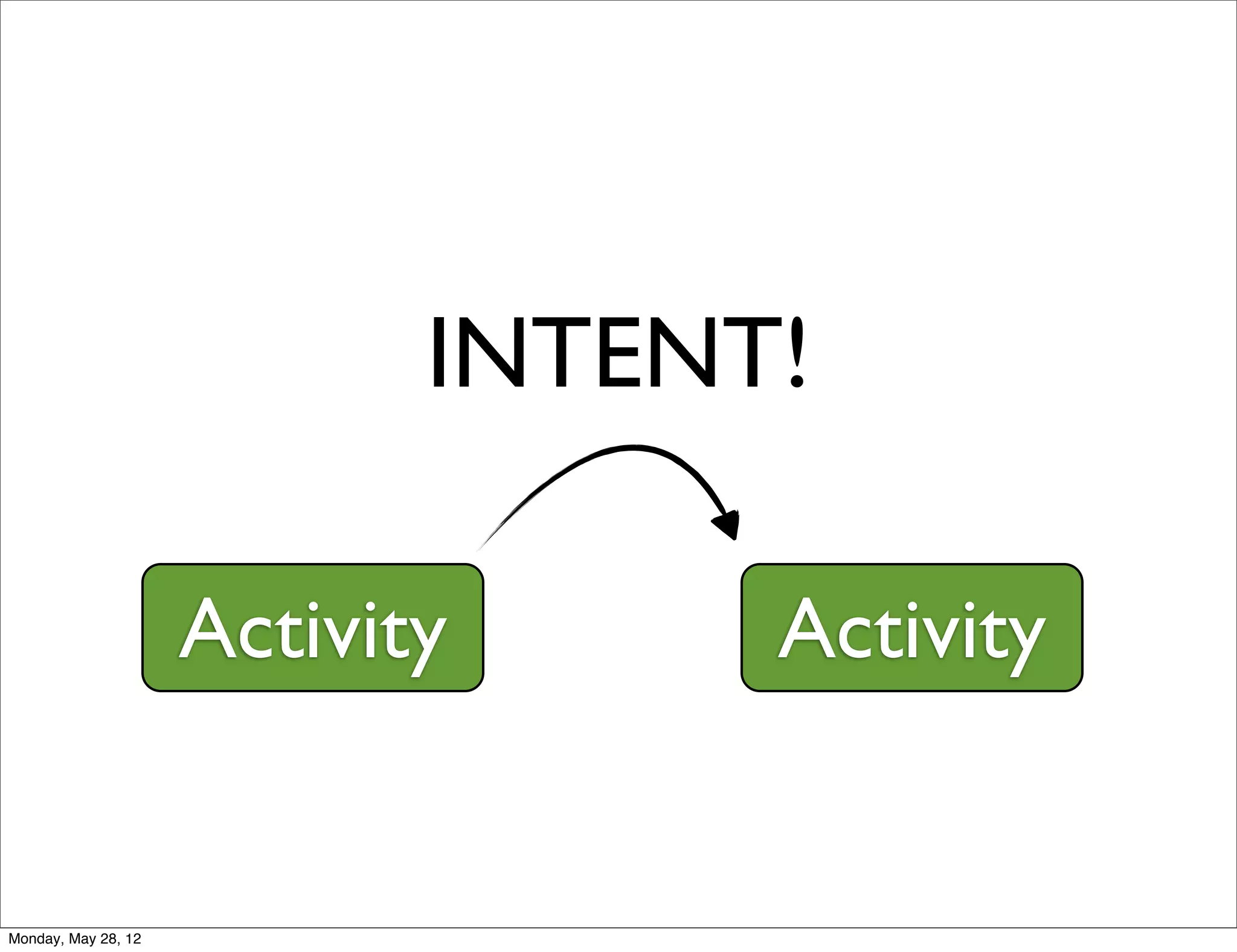 INTENT!

Activity

Activity

Monday, May 28, 12